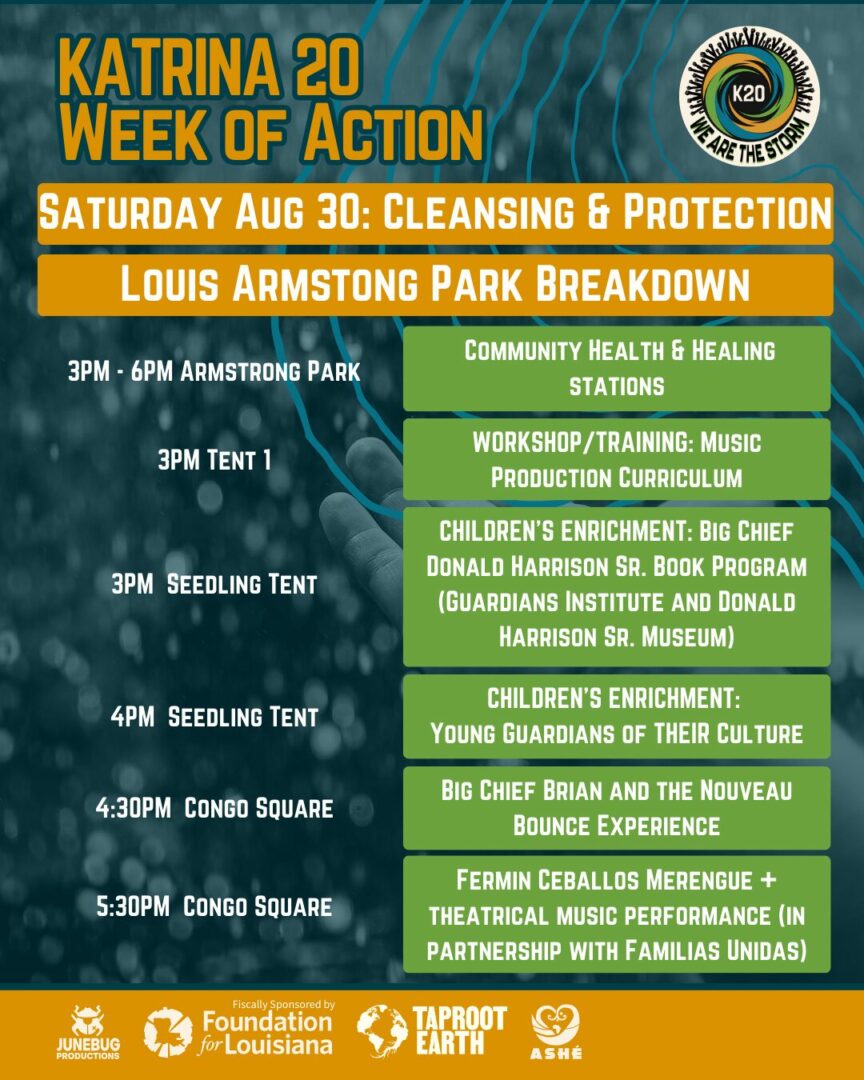 KATRINA 20 WEEK OF ACTION

K20
WE ARE THE STORM

SATURDAY AUG 30: CLEANSING & PROTECTION

LOUIS ARMSTONG PARK BREAKDOWN

| | |
|---|---|
| 3PM - 6PM ARMSTRONG PARK | COMMUNITY HEALTH & HEALING STATIONS |
| 3PM TENT 1 | WORKSHOP/TRAINING: MUSIC PRODUCTION CURRICULUM |
| 3PM SEEDLING TENT | CHILDREN'S ENRICHMENT: BIG CHIEF DONALD HARRISON SR. BOOK PROGRAM (GUARDIANS INSTITUTE AND DONALD HARRISON SR. MUSEUM) |
| 4PM SEEDLING TENT | CHILDREN'S ENRICHMENT: YOUNG GUARDIANS OF THEIR CULTURE |
| 4:30PM CONGO SQUARE | BIG CHIEF BRIAN AND THE NOUVEAU BOUNCE EXPERIENCE |
| 5:30PM CONGO SQUARE | FERMIN CEBALLOS MERENGUE + THEATRICAL MUSIC PERFORMANCE (IN PARTNERSHIP WITH FAMILIAS UNIDAS) |

JUNEBUG PRODUCTIONS
Fiscally Sponsored by Foundation for Louisiana
TAPROOT EARTH
ASHÉ